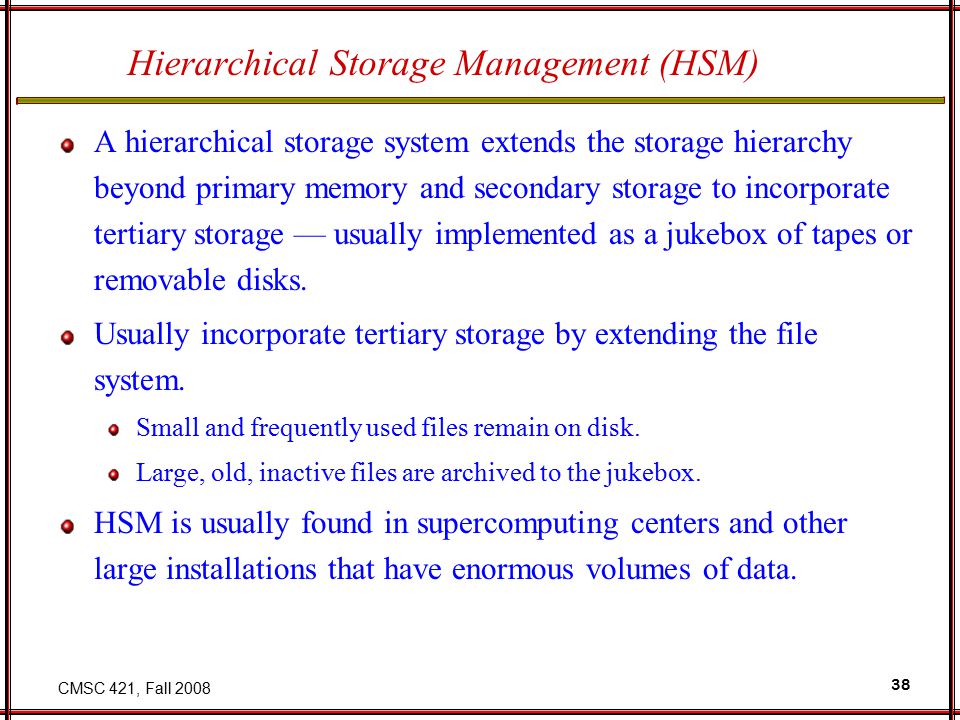 Hierarchical Storage Management (HSM)

A hierarchical storage system extends the storage hierarchy beyond primary memory and secondary storage to incorporate tertiary storage — usually implemented as a jukebox of tapes or removable disks.

Usually incorporate tertiary storage by extending the file system.

Small and frequently used files remain on disk.

Large, old, inactive files are archived to the jukebox.

HSM is usually found in supercomputing centers and other large installations that have enormous volumes of data.

CMSC 421, Fall 2008

38